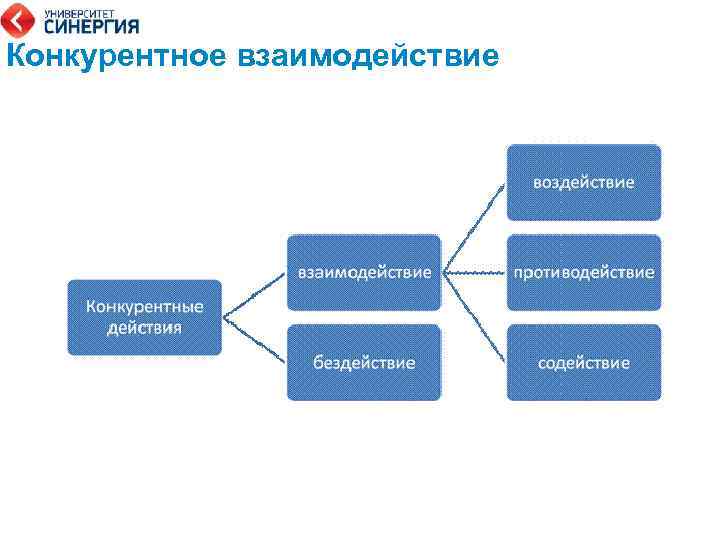 УНИВЕРСИТЕТ
СИНЕРГИЯ

Конкурентное взаимодействие

Конкурентные действия

взаимодействие

бездействие

воздействие

противодействие

содействие